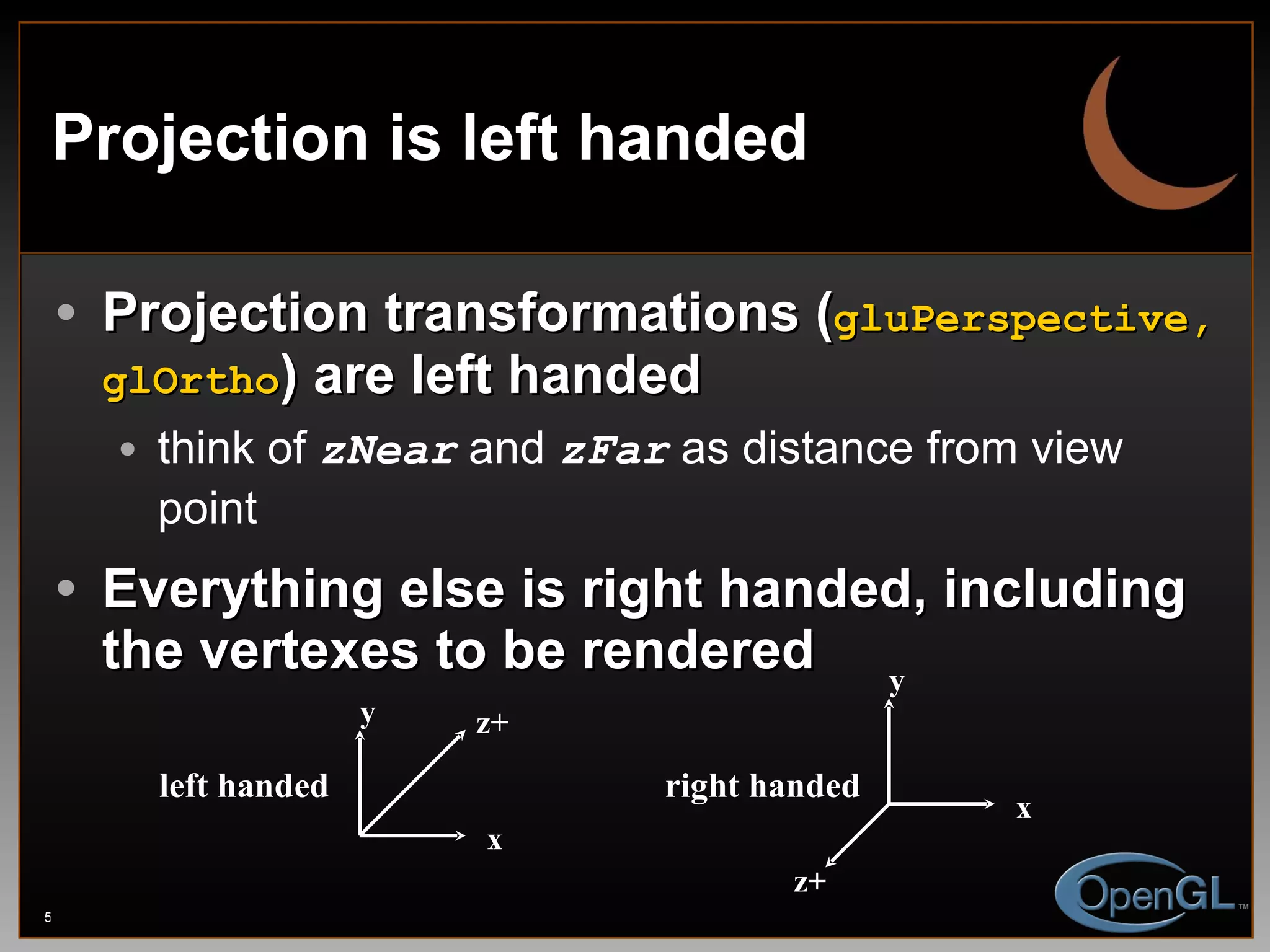 Projection is left handed

• Projection transformations (gluPerspective, glOrtho) are left handed
  • think of zNear and zFar as distance from view point

• Everything else is right handed, including the vertexes to be rendered

left handed

y

z+

x

right handed

y

x

z+

OpenGL™

5